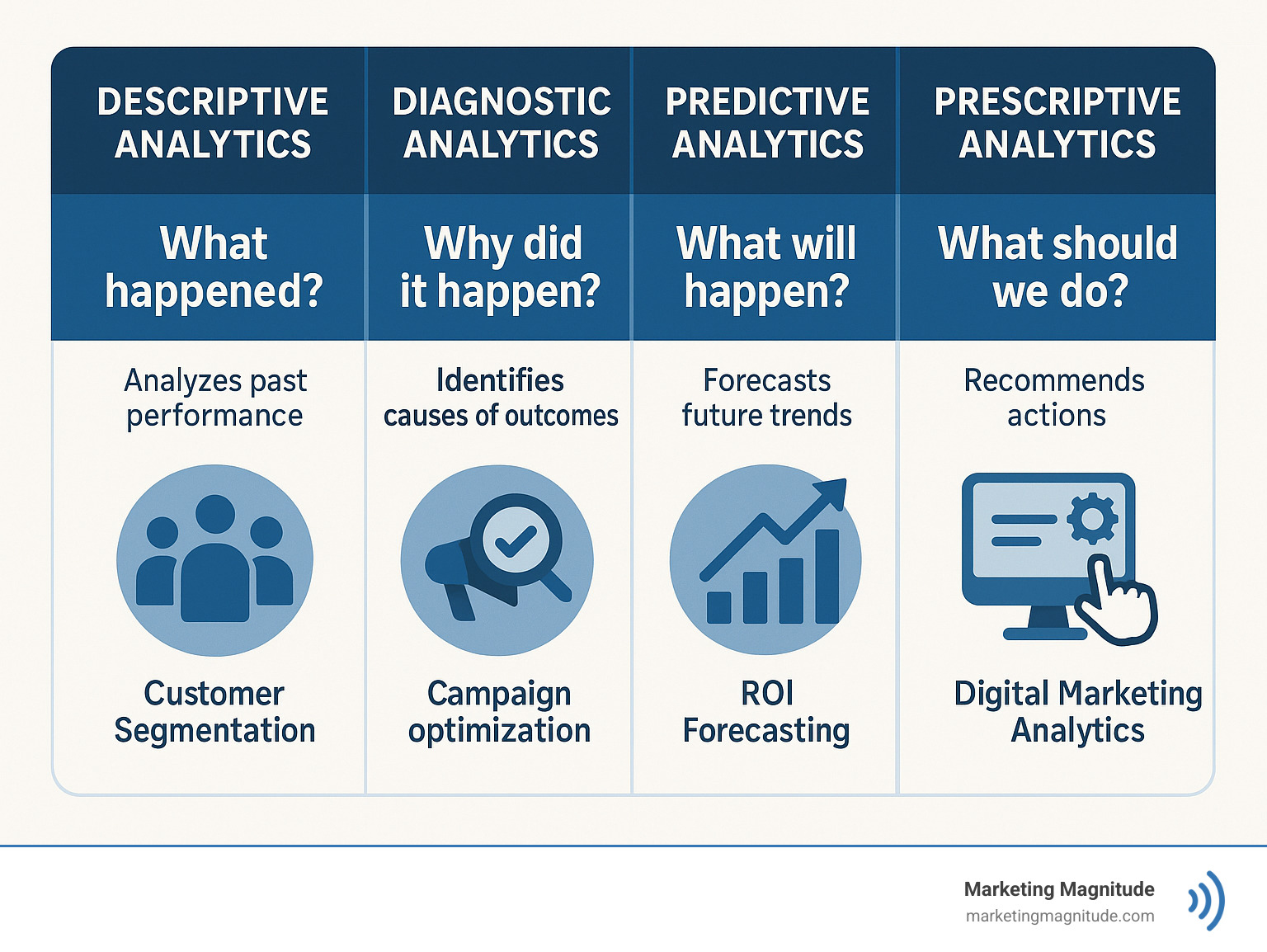 | DESCRIPTIVE ANALYTICS | DIAGNOSTIC ANALYTICS | PREDICTIVE ANALYTICS | PRESCRIPTIVE ANALYTICS |
|---|---|---|---|
| What happened? | Why did it happen? | What will happen? | What should we do? |
| Analyzes past performance | Identifies causes of outcomes | Forecasts future trends | Recommends actions |
| Customer Segmentation | Campaign optimization | ROI Forecasting | Digital Marketing Analytics |

Marketing Magnitude
marketingmagnitude.com